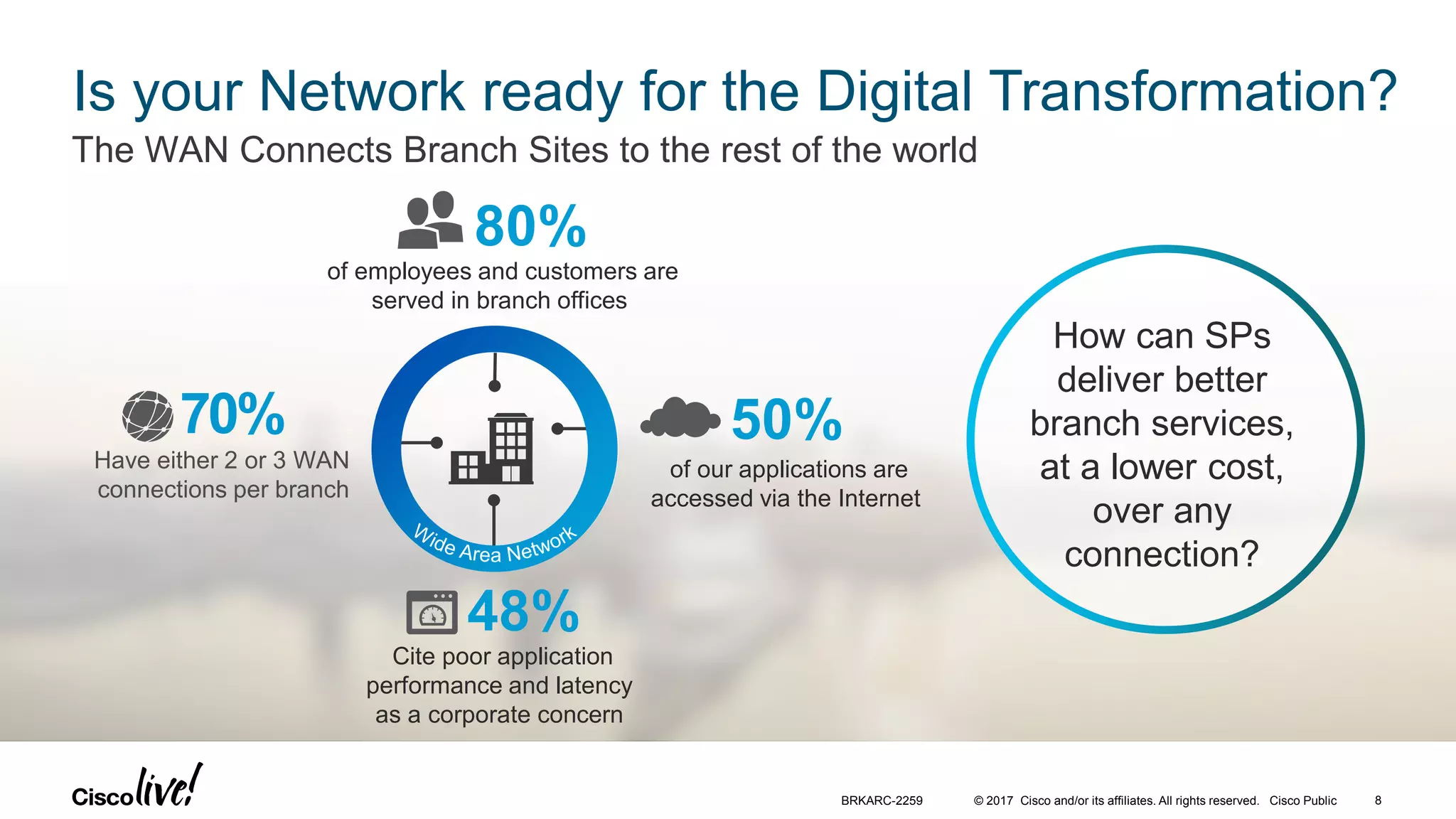 Is your Network ready for the Digital Transformation?

The WAN Connects Branch Sites to the rest of the world

80%
of employees and customers are served in branch offices

70%
Have either 2 or 3 WAN connections per branch

Wide Area Network

50%
of our applications are accessed via the Internet

48%
Cite poor application performance and latency as a corporate concern

How can SPs deliver better branch services, at a lower cost, over any connection?

Cisco live!

BRKARC-2259

© 2017 Cisco and/or its affiliates. All rights reserved. Cisco Public

8